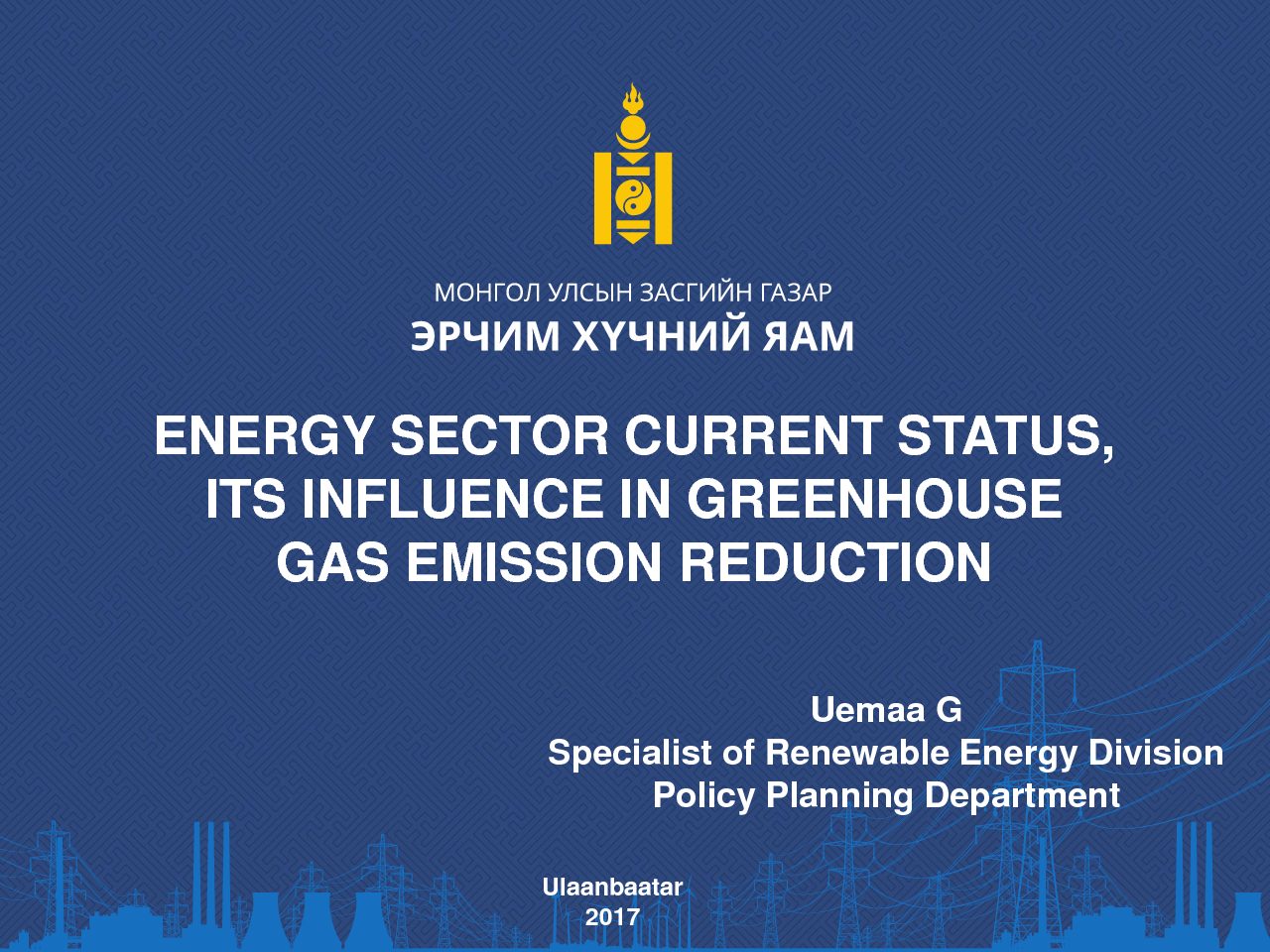 МОНГОЛ УЛСЫН ЗАСГИЙН ГАЗАР
ЭРЧИМ ХҮЧНИЙ ЯАМ

ENERGY SECTOR CURRENT STATUS, ITS INFLUENCE IN GREENHOUSE GAS EMISSION REDUCTION

Uemaa G
Specialist of Renewable Energy Division
Policy Planning Department

Ulaanbaatar
2017